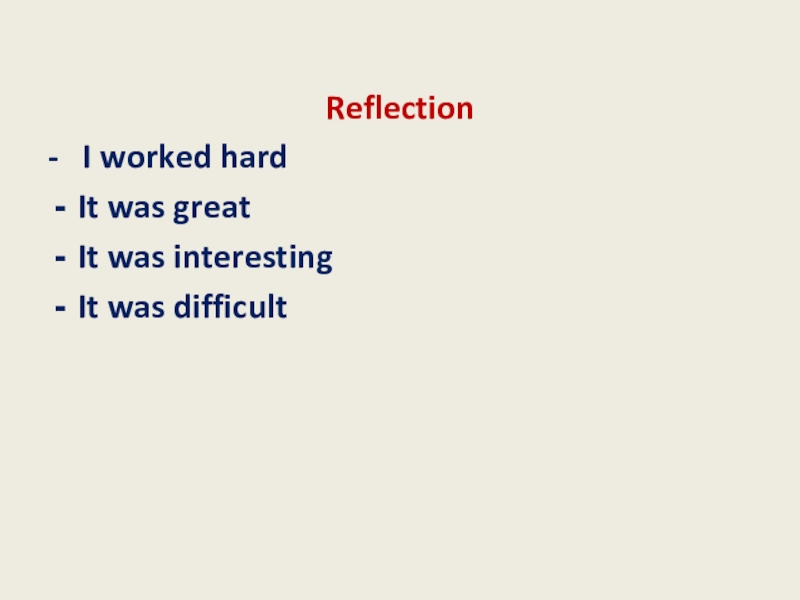 Reflection

- I worked hard
- It was great
- It was interesting
- It was difficult